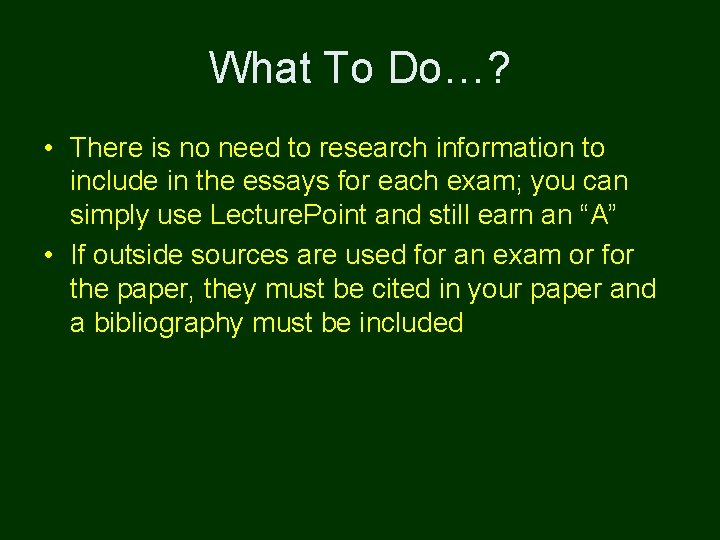 What To Do…?

• There is no need to research information to include in the essays for each exam; you can simply use LecturePoint and still earn an “A”

• If outside sources are used for an exam or for the paper, they must be cited in your paper and a bibliography must be included